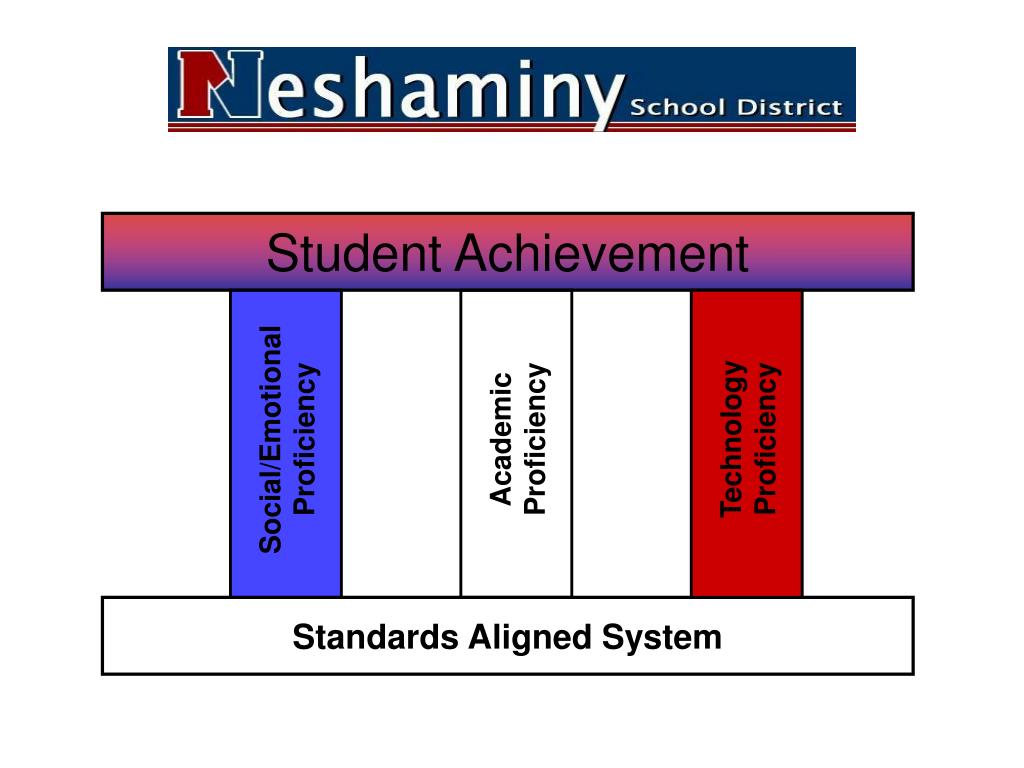 Neshaminy School District

Student Achievement

Social/Emotional Proficiency

Academic Proficiency

Technology Proficiency

Standards Aligned System